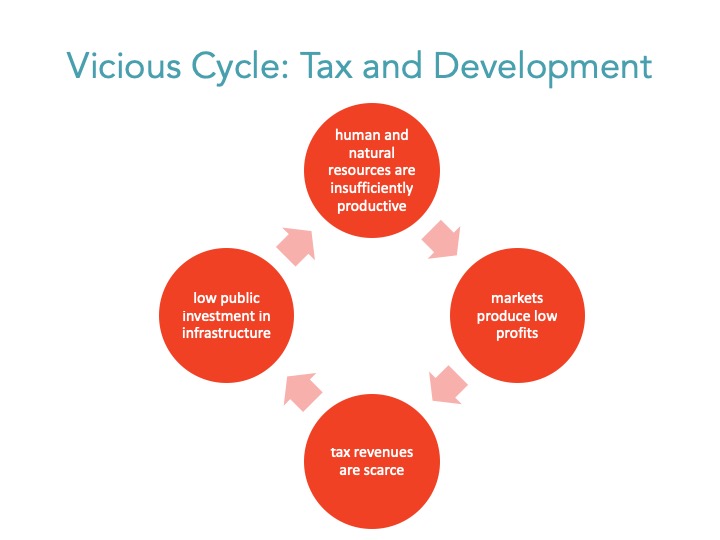 Vicious Cycle: Tax and Development

human and natural resources are insufficiently productive

markets produce low profits

tax revenues are scarce

low public investment in infrastructure